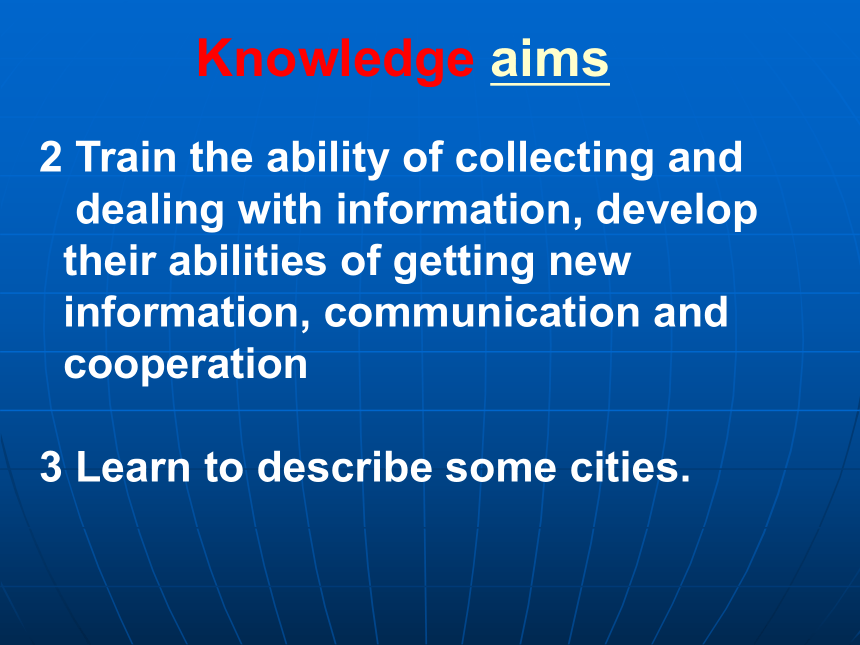 Knowledge aims

2 Train the ability of collecting and dealing with information, develop their abilities of getting new information, communication and cooperation

3 Learn to describe some cities.